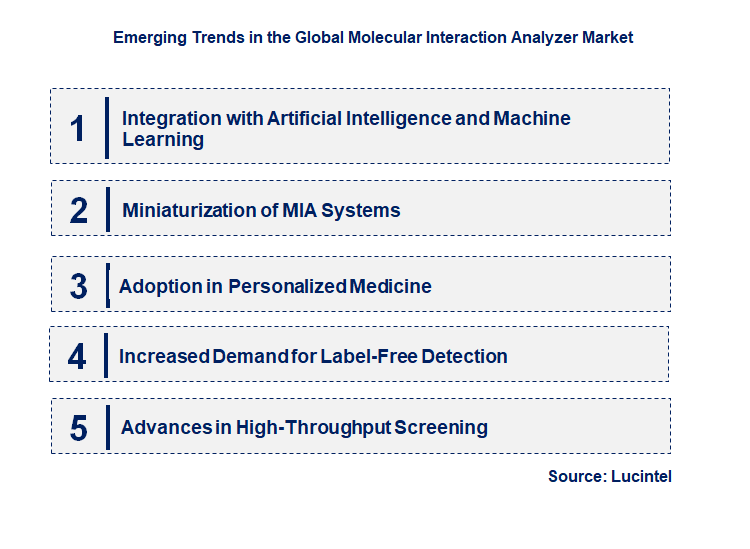 Emerging Trends in the Global Molecular Interaction Analyzer Market

1 Integration with Artificial Intelligence and Machine Learning

2 Miniaturization of MIA Systems

3 Adoption in Personalized Medicine

4 Increased Demand for Label-Free Detection

5 Advances in High-Throughput Screening

Source: Lucintel